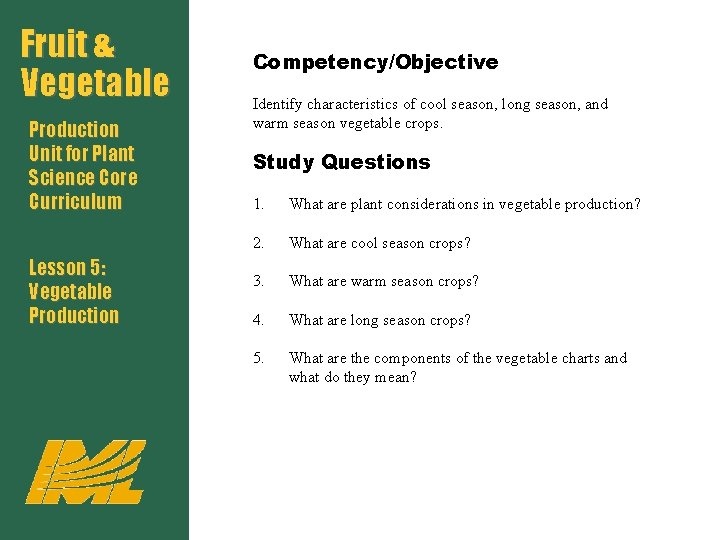 Fruit & Vegetable

Production Unit for Plant Science Core Curriculum

Lesson 5: Vegetable Production

IML

Competency/Objective

Identify characteristics of cool season, long season, and warm season vegetable crops.

Study Questions

1. What are plant considerations in vegetable production?

2. What are cool season crops?

3. What are warm season crops?

4. What are long season crops?

5. What are the components of the vegetable charts and what do they mean?